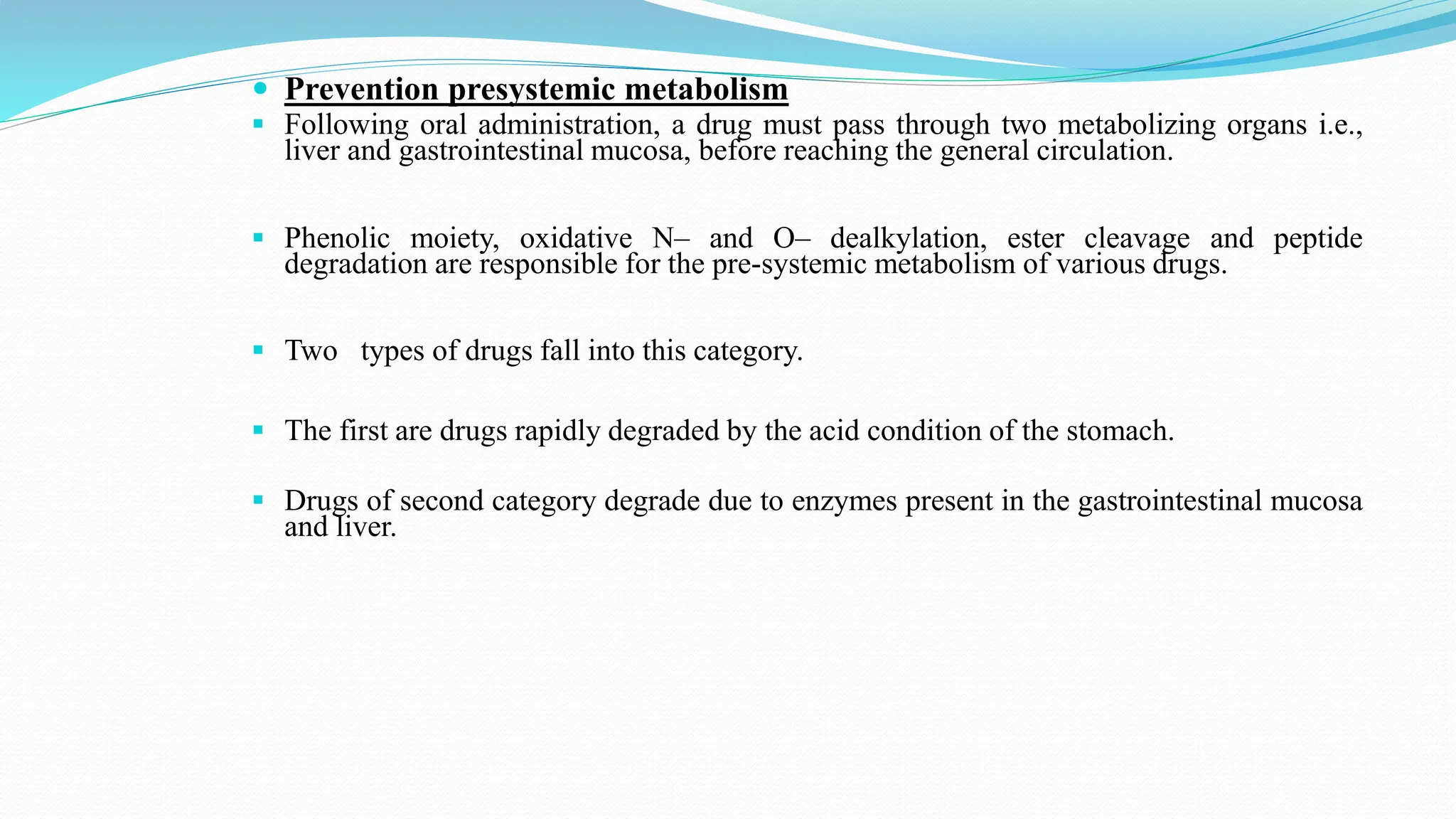 Prevention presystemic metabolism

Following oral administration, a drug must pass through two metabolizing organs i.e., liver and gastrointestinal mucosa, before reaching the general circulation.

Phenolic moiety, oxidative N– and O– dealkylation, ester cleavage and peptide degradation are responsible for the pre-systemic metabolism of various drugs.

Two types of drugs fall into this category.

The first are drugs rapidly degraded by the acid condition of the stomach.

Drugs of second category degrade due to enzymes present in the gastrointestinal mucosa and liver.